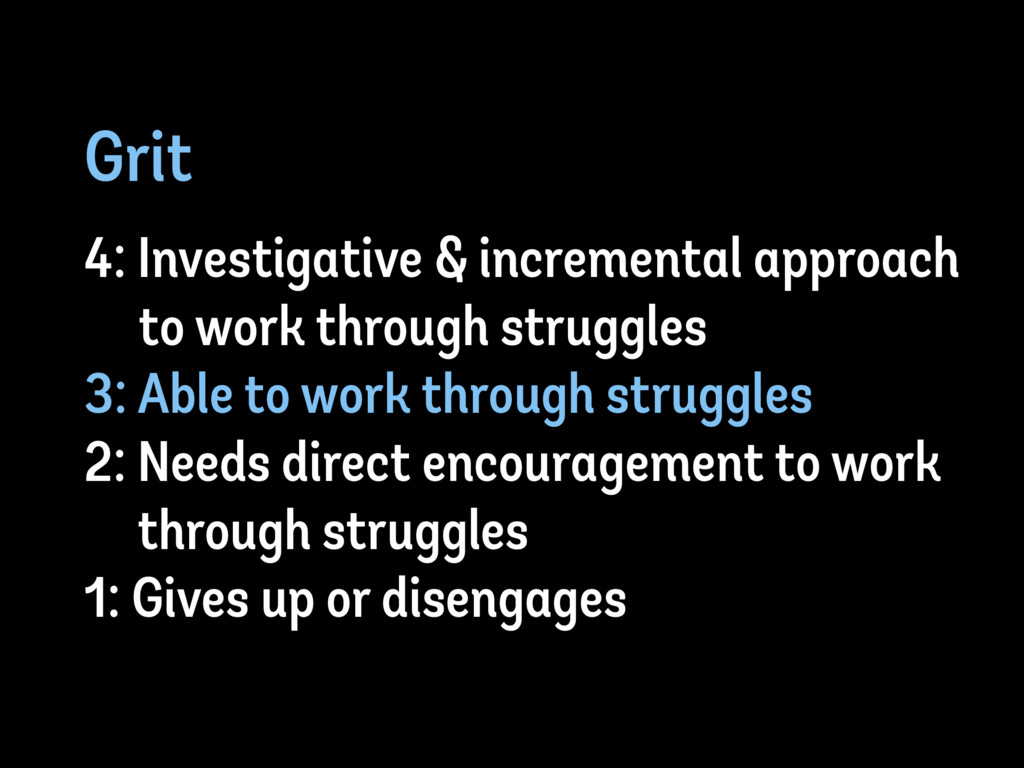 Grit

4: Investigative & incremental approach to work through struggles
3: Able to work through struggles
2: Needs direct encouragement to work through struggles
1: Gives up or disengages